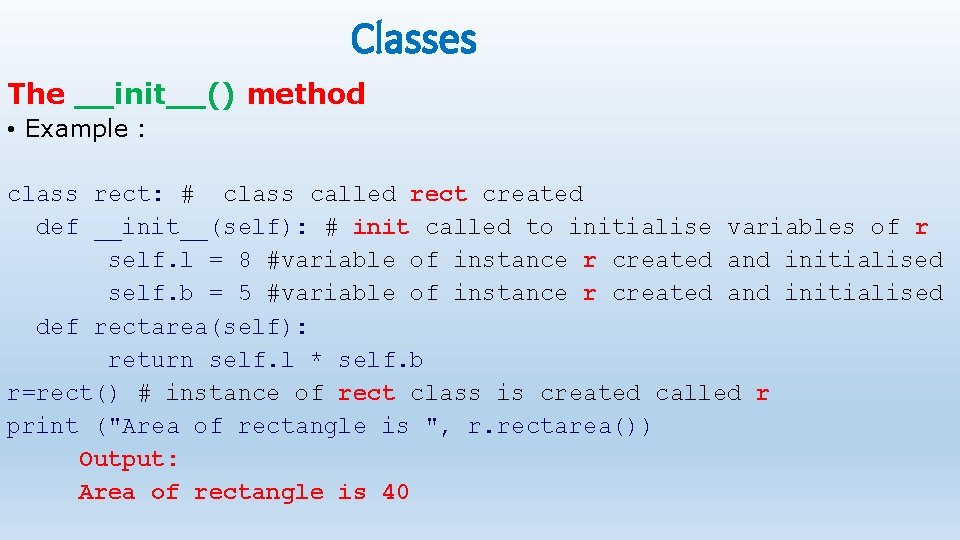 Classes

The __init__() method

• Example :

class rect: #  class called rect created
  def __init__(self): # init called to initialise variables of r
       self.l = 8 #variable of instance r created and initialised
       self.b = 5 #variable of instance r created and initialised
  def rectarea(self):
       return self.l * self.b
r=rect() # instance of rect class is created called r
print ("Area of rectangle is ", r.rectarea())
     Output:
     Area of rectangle is 40